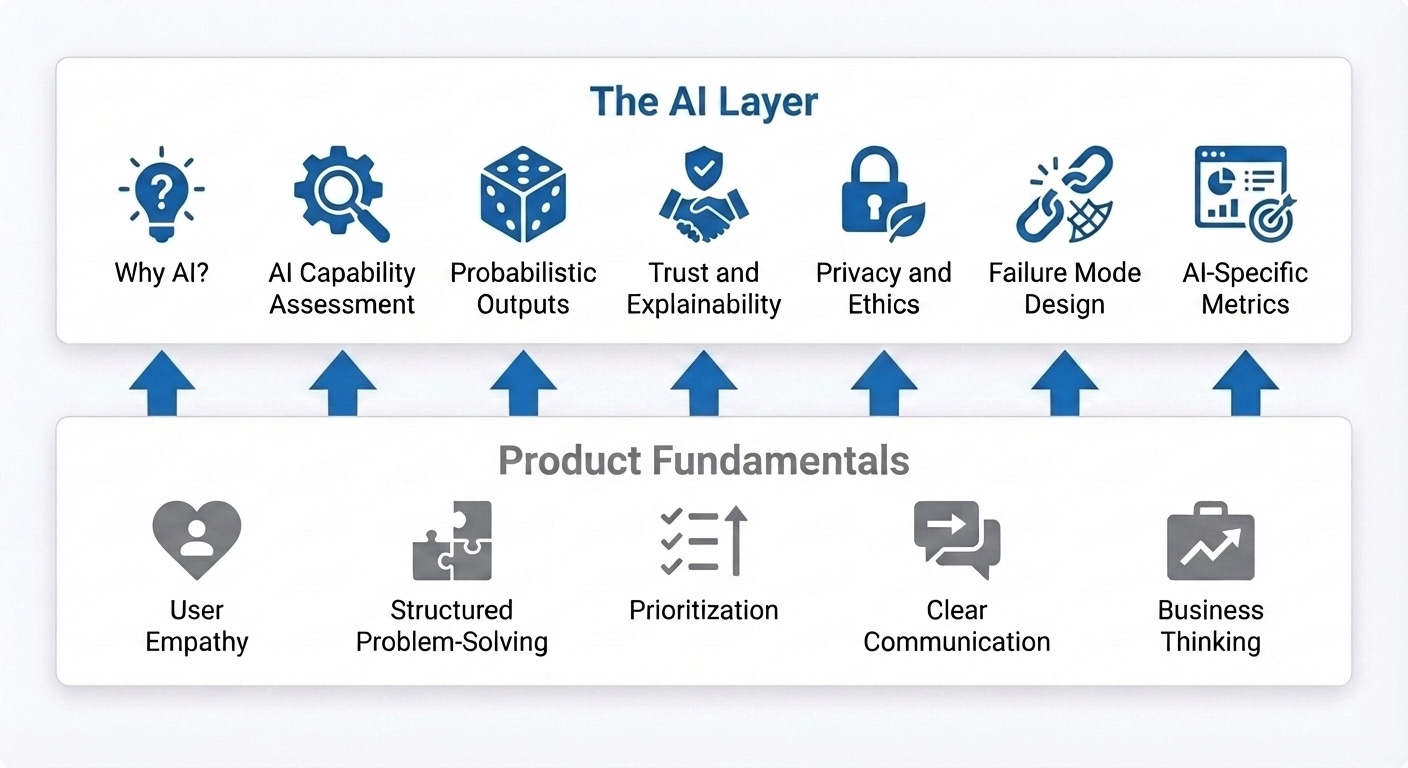 The AI Layer

Why AI?

AI Capability Assessment

Probabilistic Outputs

Trust and Explainability

Privacy and Ethics

Failure Mode Design

AI-Specific Metrics

Product Fundamentals

User Empathy

Structured Problem-Solving

Prioritization

Clear Communication

Business Thinking